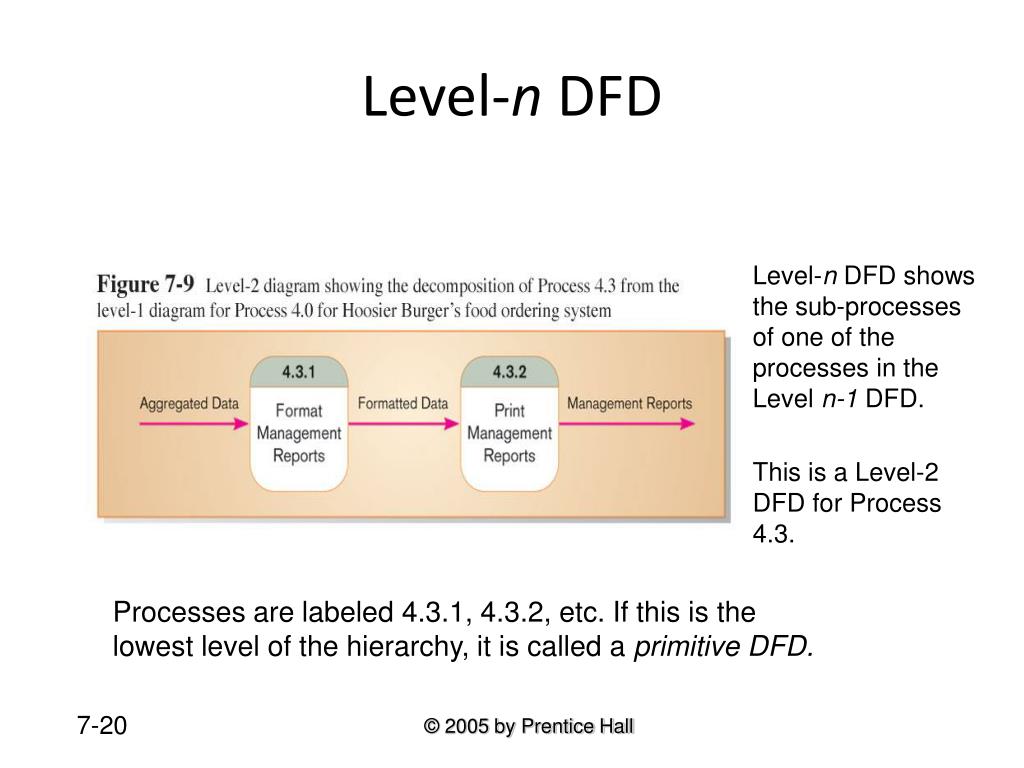 Level-n DFD

Figure 7-9 Level-2 diagram showing the decomposition of Process 4.3 from the level-1 diagram for Process 4.0 for Hoosier Burger's food ordering system

Aggregated Data

4.3.1

Format Management Reports

Formatted Data

4.3.2

Print Management Reports

Management Reports

Level-n DFD shows the sub-processes of one of the processes in the Level n-1 DFD.

This is a Level-2 DFD for Process 4.3.

Processes are labeled 4.3.1, 4.3.2, etc. If this is the lowest level of the hierarchy, it is called a primitive DFD.

7-20

© 2005 by Prentice Hall